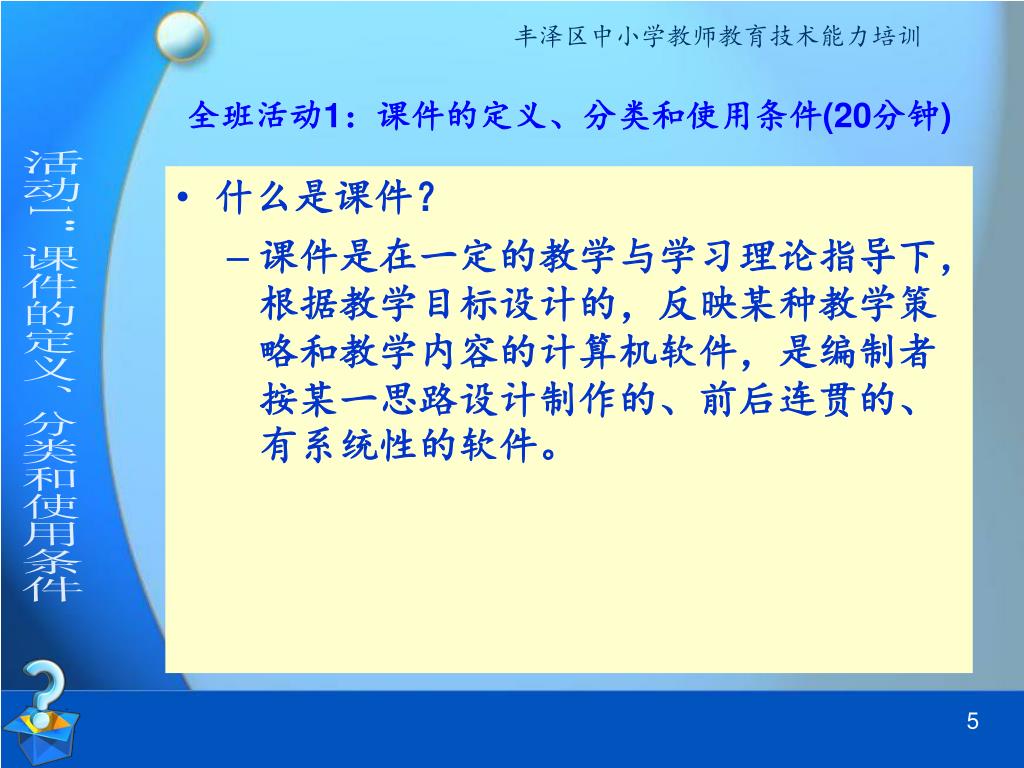 丰泽区中小学教师教育技术能力培训

全班活动1：课件的定义、分类和使用条件(20分钟)

活动1：课件的定义、分类和使用条件

• 什么是课件？

– 课件是在一定的教学与学习理论指导下，根据教学目标设计的，反映某种教学策略和教学内容的计算机软件，是编制者按某一思路设计制作的、前后连贯的、有系统性的软件。

5